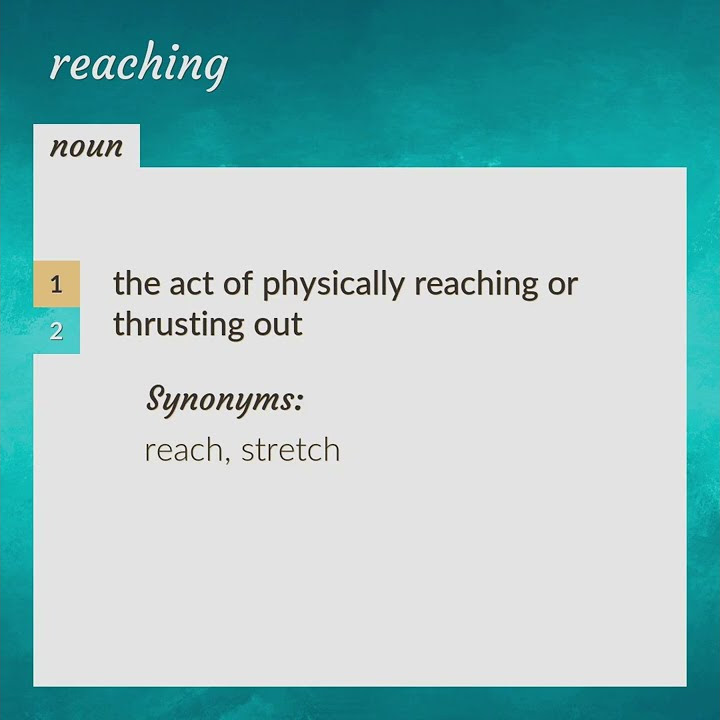 reaching

noun

1
2

the act of physically reaching or thrusting out

Synonyms:
reach, stretch